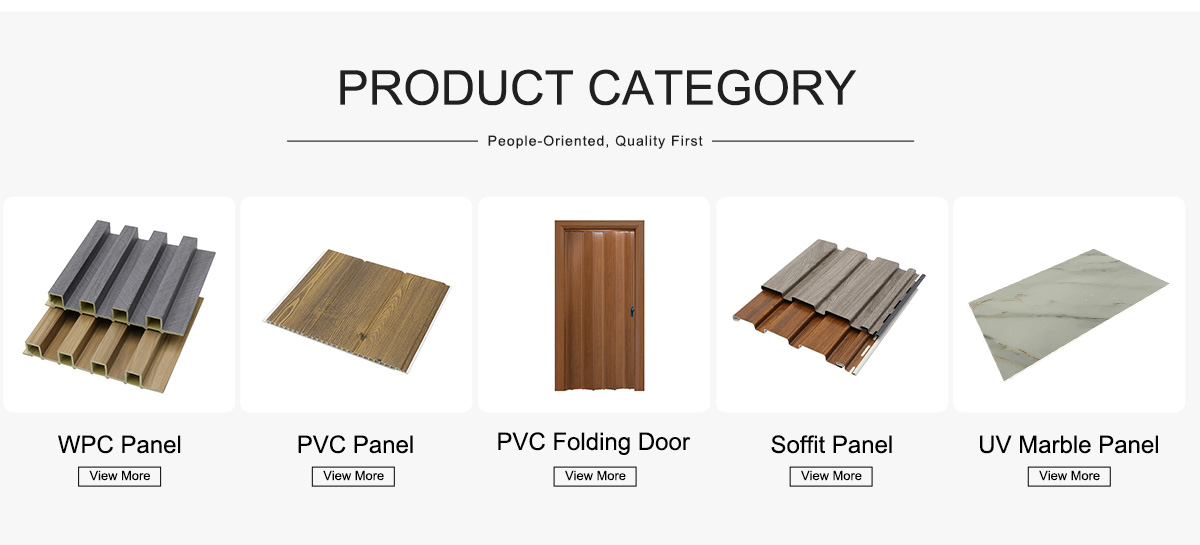 PRODUCT CATEGORY

People-Oriented, Quality First

WPC Panel
View More

PVC Panel
View More

PVC Folding Door
View More

Soffit Panel
View More

UV Marble Panel
View More